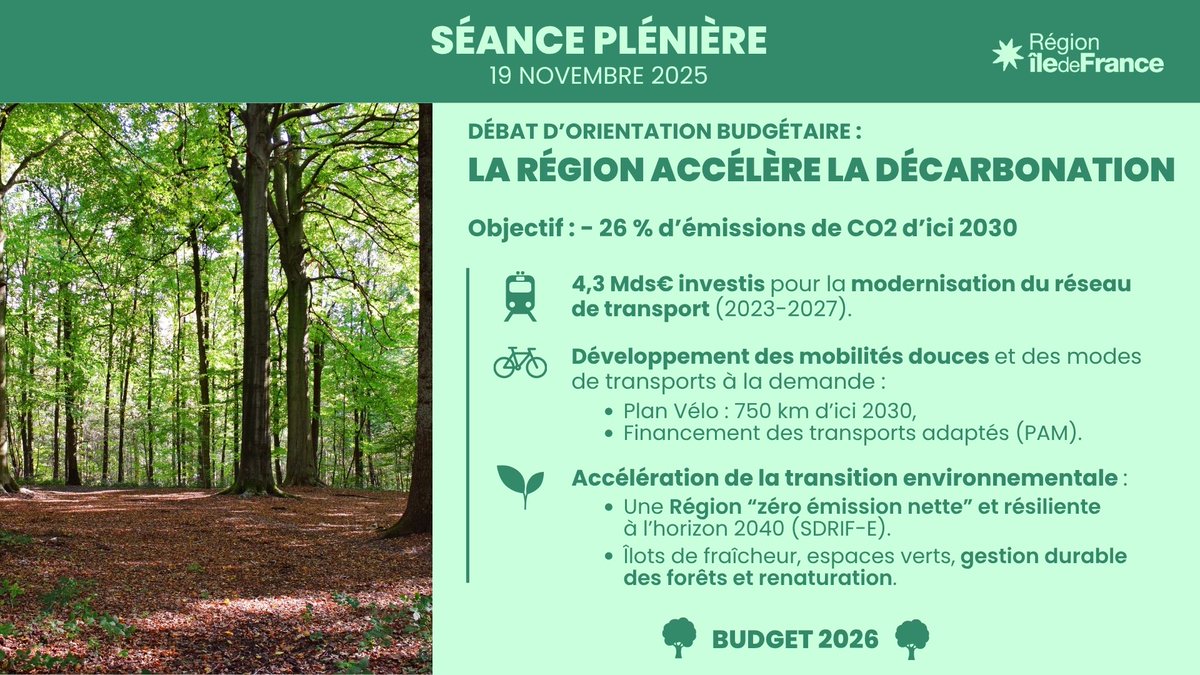 SÉANCE PLÉNIÈRE
19 NOVEMBRE 2025

Région îledeFrance

DÉBAT D'ORIENTATION BUDGÉTAIRE :
LA RÉGION ACCÉLÈRE LA DÉCARBONATION

Objectif : - 26 % d'émissions de CO2 d'ici 2030

4,3 Mds€ investis pour la modernisation du réseau de transport (2023-2027).

Développement des mobilités douces et des modes de transports à la demande :
• Plan Vélo : 750 km d'ici 2030,
• Financement des transports adaptés (PAM).

Accélération de la transition environnementale :
• Une Région "zéro émission nette" et résiliente à l'horizon 2040 (SDRIF-E).
• Îlots de fraîcheur, espaces verts, gestion durable des forêts et renaturation.

BUDGET 2026